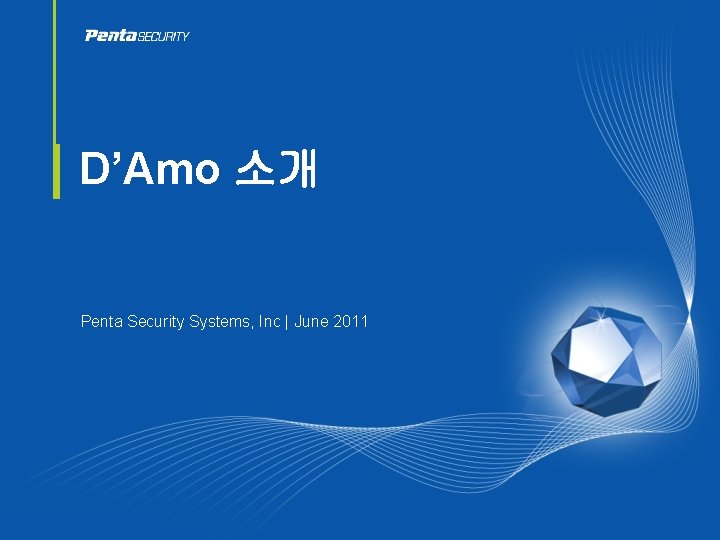 Penta SECURITY

D’Amo 소개

Penta Security Systems, Inc | June 2011